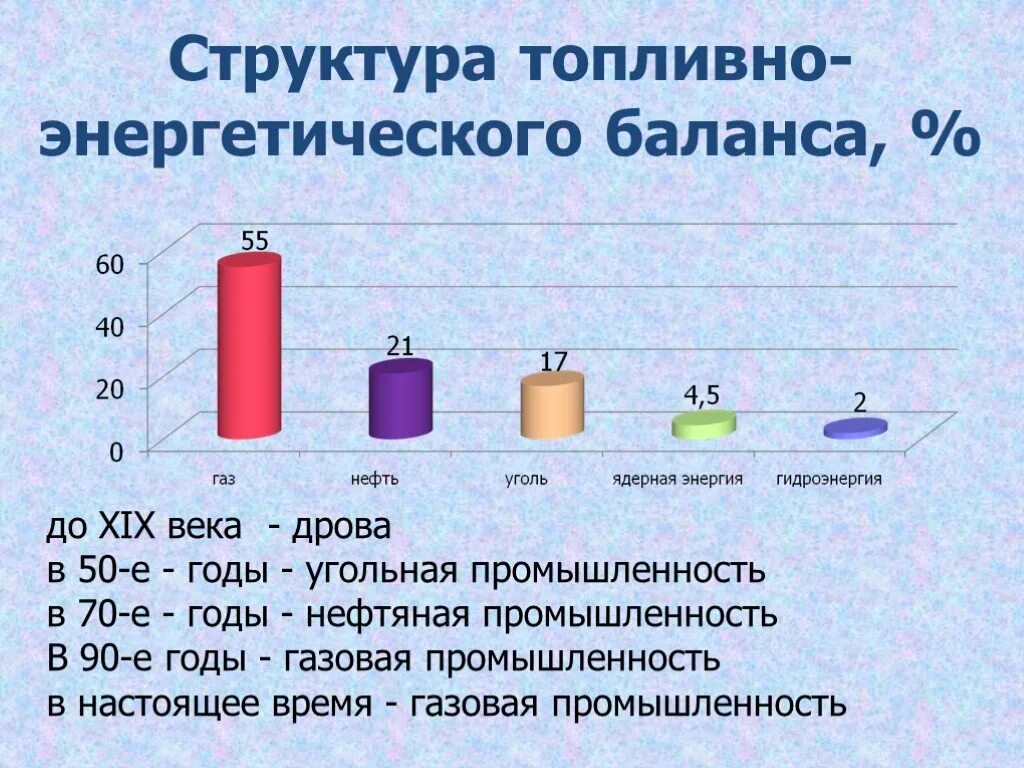 Структура топливно-энергетического баланса, %

60
40
20
0

55
21
17
4,5
2

газ
нефть
уголь
ядерная энергия
гидроэнергия

до XIX века - дрова
в 50-е - годы - угольная промышленность
в 70-е - годы - нефтяная промышленность
В 90-е годы - газовая промышленность
в настоящее время - газовая промышленность